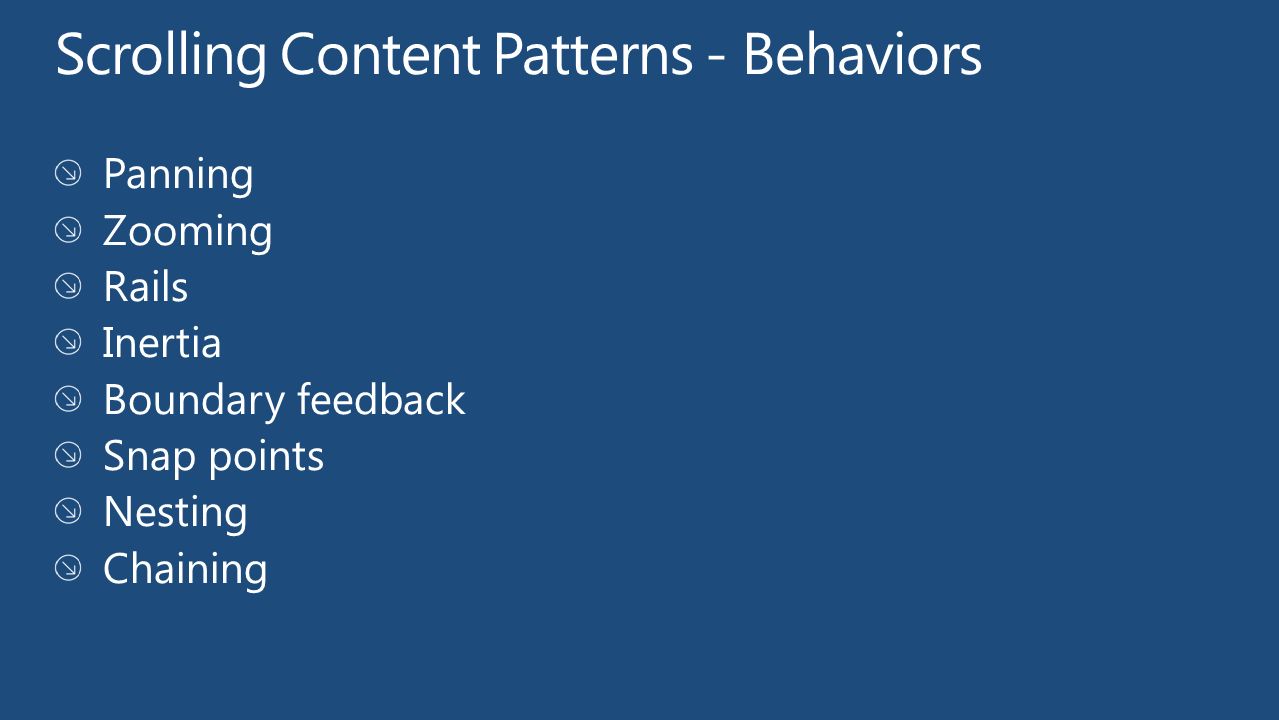 Scrolling Content Patterns - Behaviors

Panning
Zooming
Rails
Inertia
Boundary feedback
Snap points
Nesting
Chaining